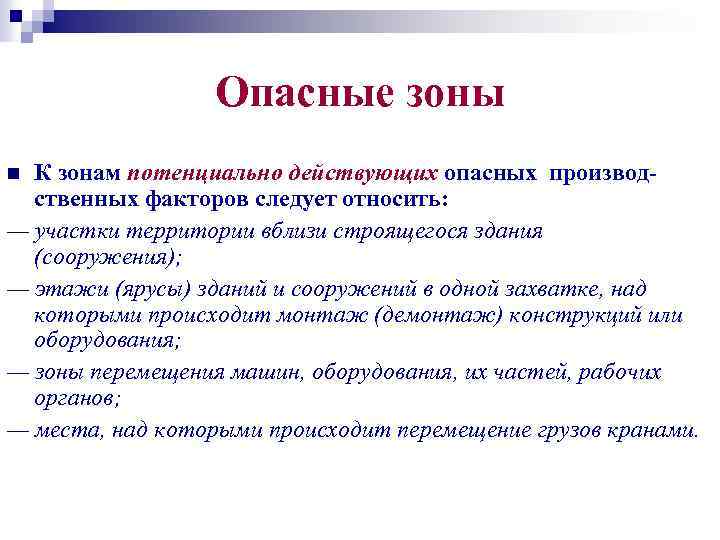 Опасные зоны

К зонам потенциально действующих опасных производственных факторов следует относить:

— участки территории вблизи строящегося здания (сооружения);

— этажи (ярусы) зданий и сооружений в одной захватке, над которыми происходит монтаж (демонтаж) конструкций или оборудования;

— зоны перемещения машин, оборудования, их частей, рабочих органов;

— места, над которыми происходит перемещение грузов кранами.